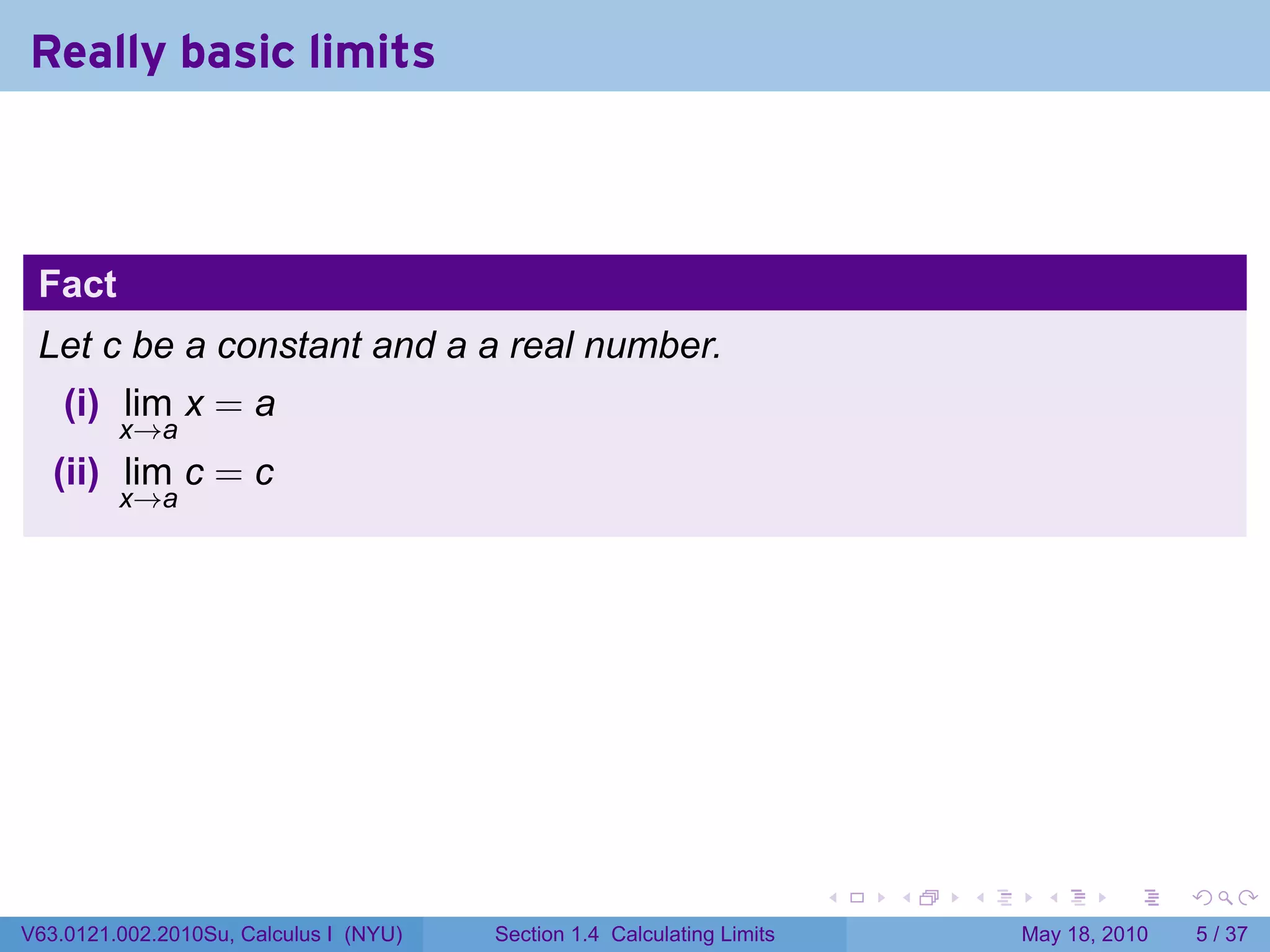 Really basic limits

Fact

Let $c$ be a constant and $a$ a real number.

(i) $\lim_{x \to a} x = a$

(ii) $\lim_{x \to a} c = c$

V63.0121.002.2010Su, Calculus I (NYU) Section 1.4 Calculating Limits May 18, 2010 5 / 37